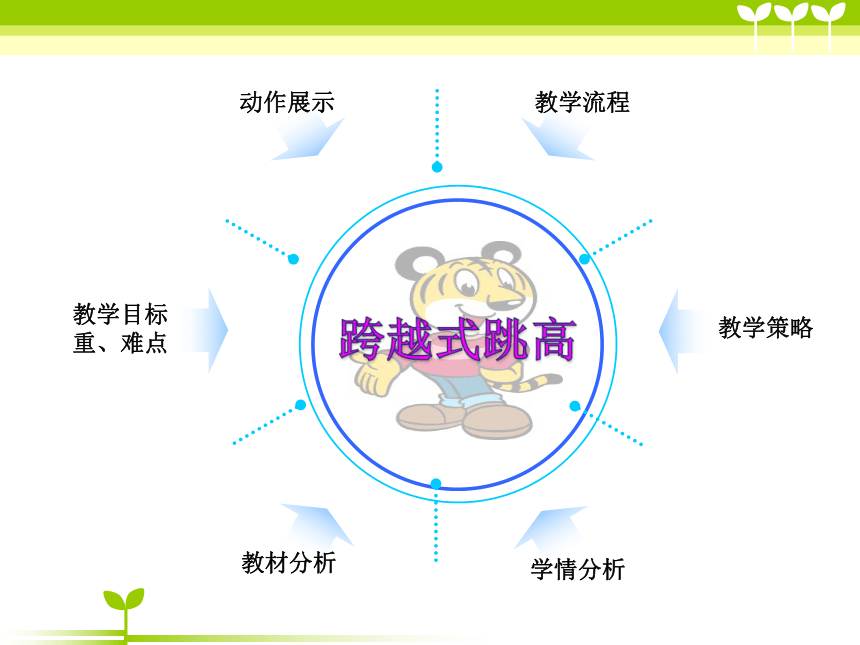 动作展示

教学流程

教学目标
重、难点

跨越式跳高

教学策略

教材分析

学情分析